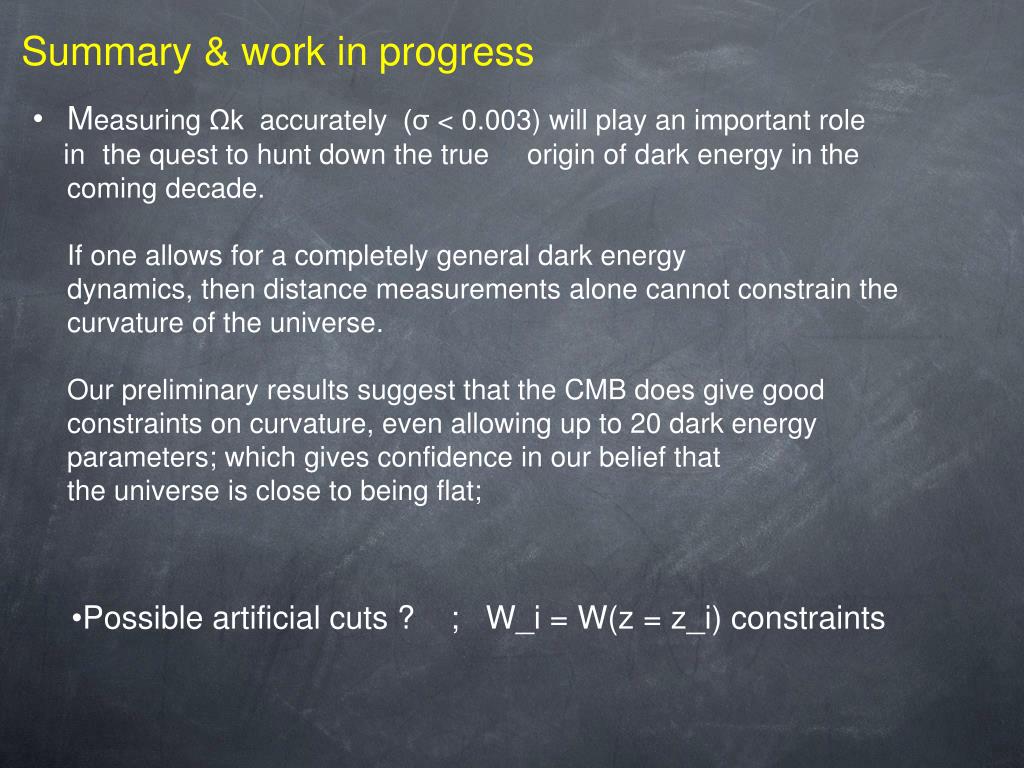 Summary & work in progress

• Measuring Ωk accurately (σ < 0.003) will play an important role in the quest to hunt down the true origin of dark energy in the coming decade.

If one allows for a completely general dark energy dynamics, then distance measurements alone cannot constrain the curvature of the universe.

Our preliminary results suggest that the CMB does give good constraints on curvature, even allowing up to 20 dark energy parameters; which gives confidence in our belief that the universe is close to being flat;

•Possible artificial cuts ? ; W_i = W(z = z_i) constraints